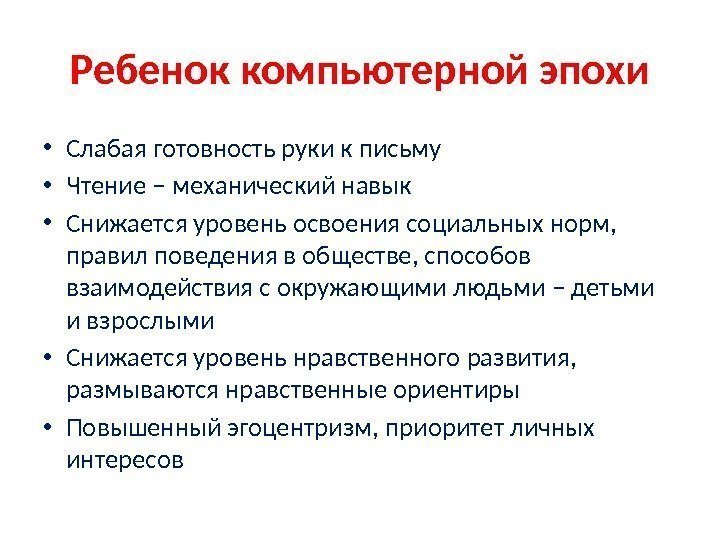 Ребенок компьютерной эпохи

• Слабая готовность руки к письму
• Чтение – механический навык
• Снижается уровень освоения социальных норм, правил поведения в обществе, способов взаимодействия с окружающими людьми – детьми и взрослыми
• Снижается уровень нравственного развития, размываются нравственные ориентиры
• Повышенный эгоцентризм, приоритет личных интересов